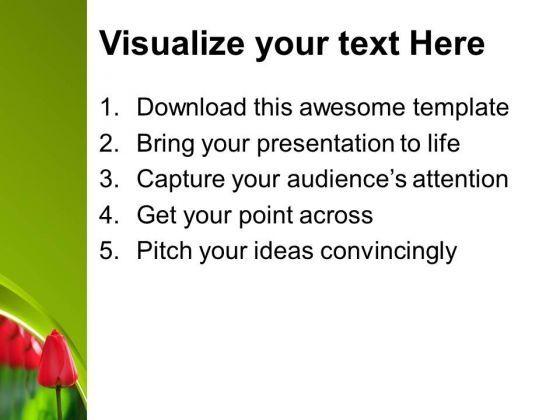 Visualize your text Here

1. Download this awesome template
2. Bring your presentation to life
3. Capture your audience's attention
4. Get your point across
5. Pitch your ideas convincingly